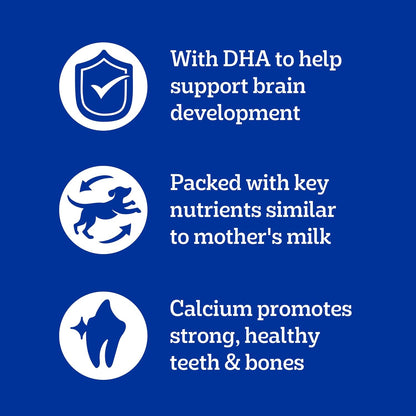 With DHA to help support brain development

Packed with key nutrients similar to mother's milk

Calcium promotes strong, healthy teeth & bones